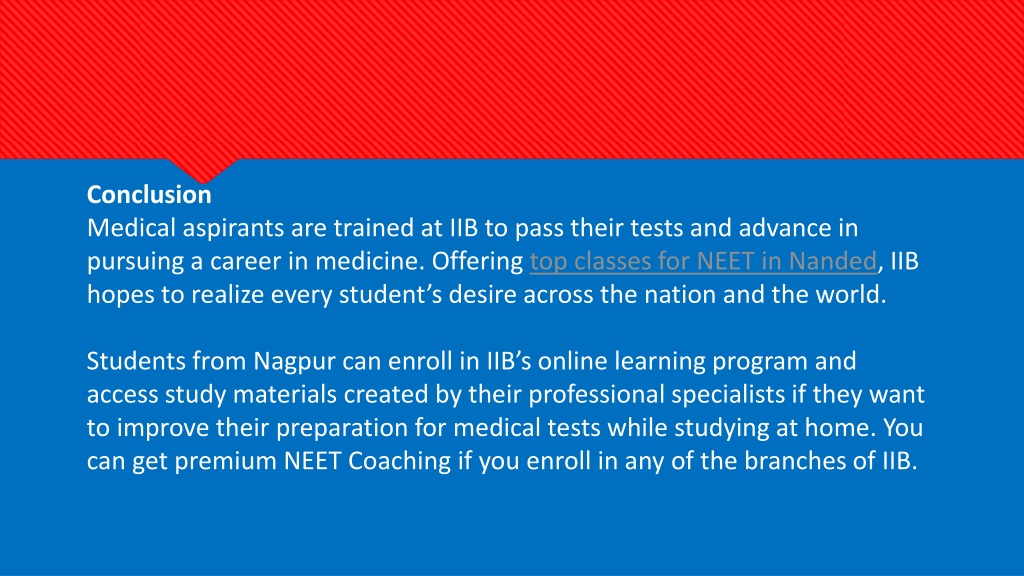 Conclusion
Medical aspirants are trained at IIB to pass their tests and advance in pursuing a career in medicine. Offering top classes for NEET in Nanded, IIB hopes to realize every student’s desire across the nation and the world.

Students from Nagpur can enroll in IIB’s online learning program and access study materials created by their professional specialists if they want to improve their preparation for medical tests while studying at home. You can get premium NEET Coaching if you enroll in any of the branches of IIB.